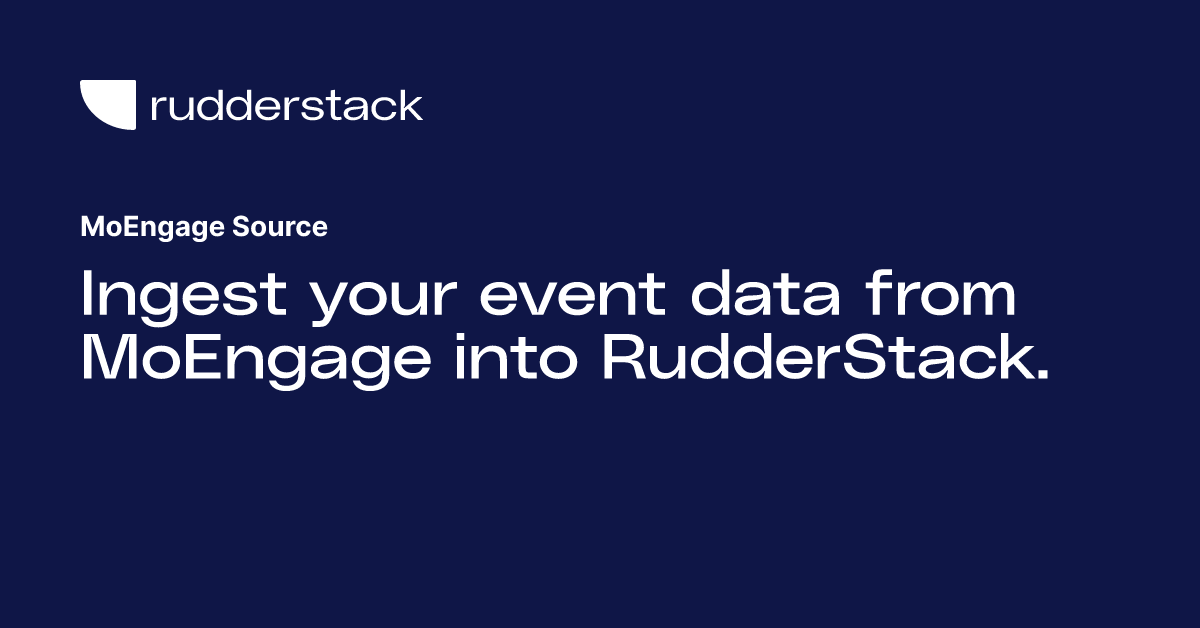 rudderstack

MoEngage Source

Ingest your event data from MoEngage into RudderStack.